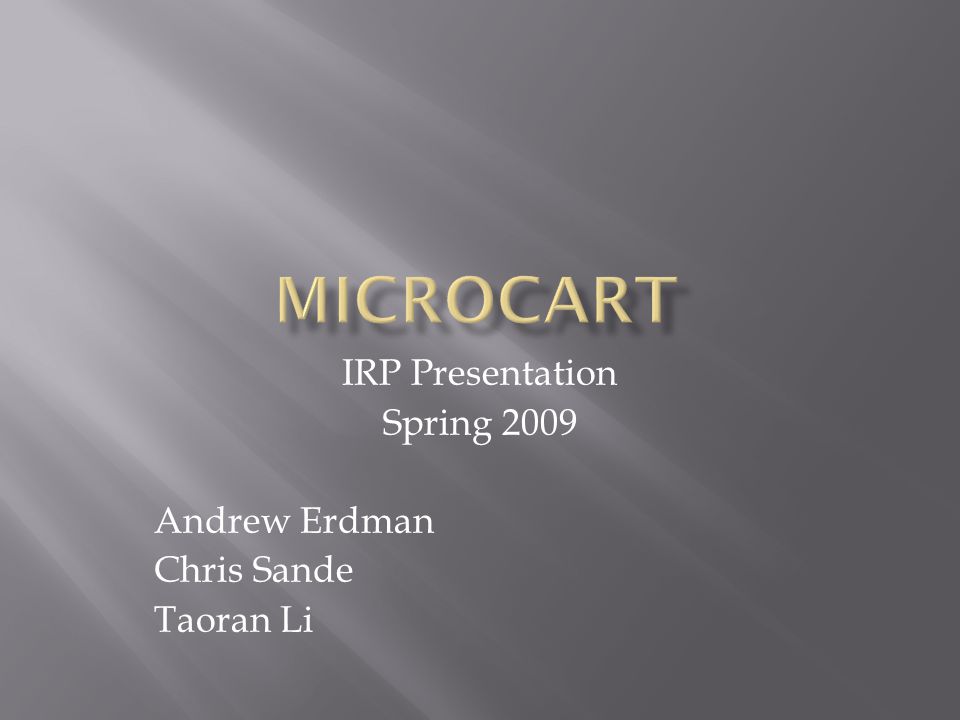 MICROCART

IRP Presentation
Spring 2009

Andrew Erdman
Chris Sande
Taoran Li